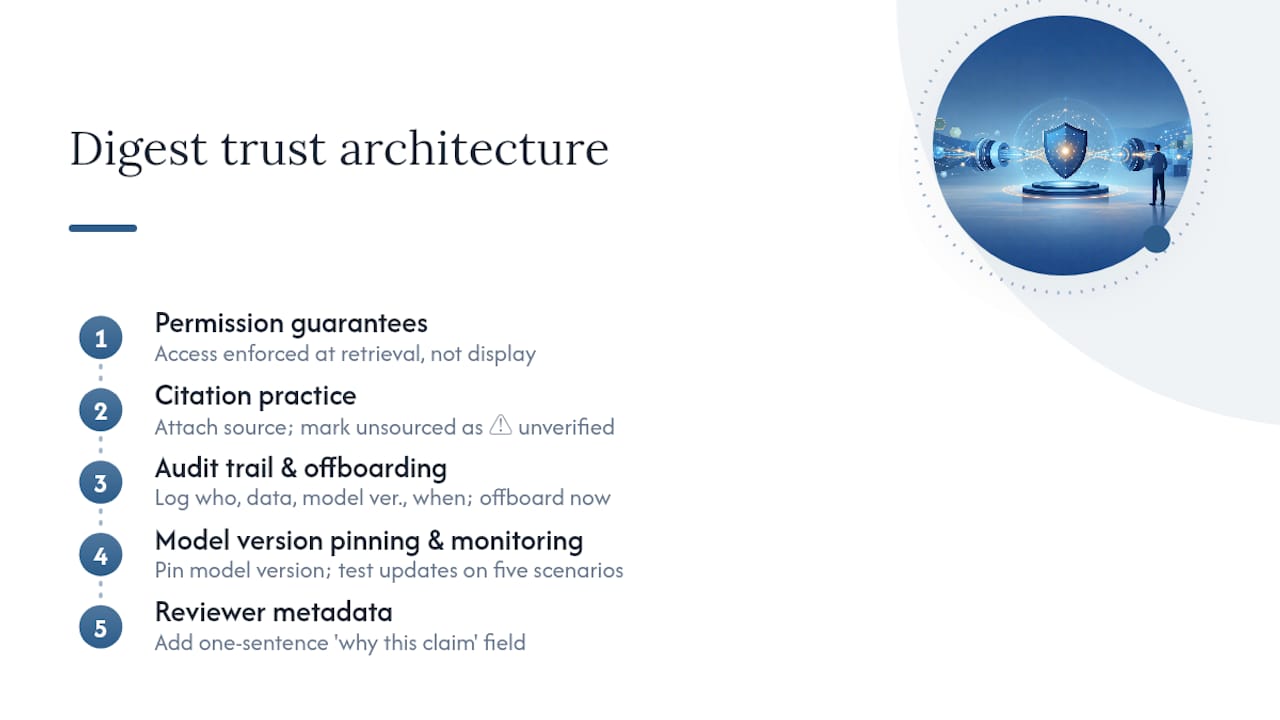 Digest trust architecture

1
Permission guarantees
Access enforced at retrieval, not display

2
Citation practice
Attach source; mark unsourced as ⚠ unverified

3
Audit trail & offboarding
Log who, data, model ver., when; offboard now

4
Model version pinning & monitoring
Pin model version; test updates on five scenarios

5
Reviewer metadata
Add one-sentence 'why this claim' field